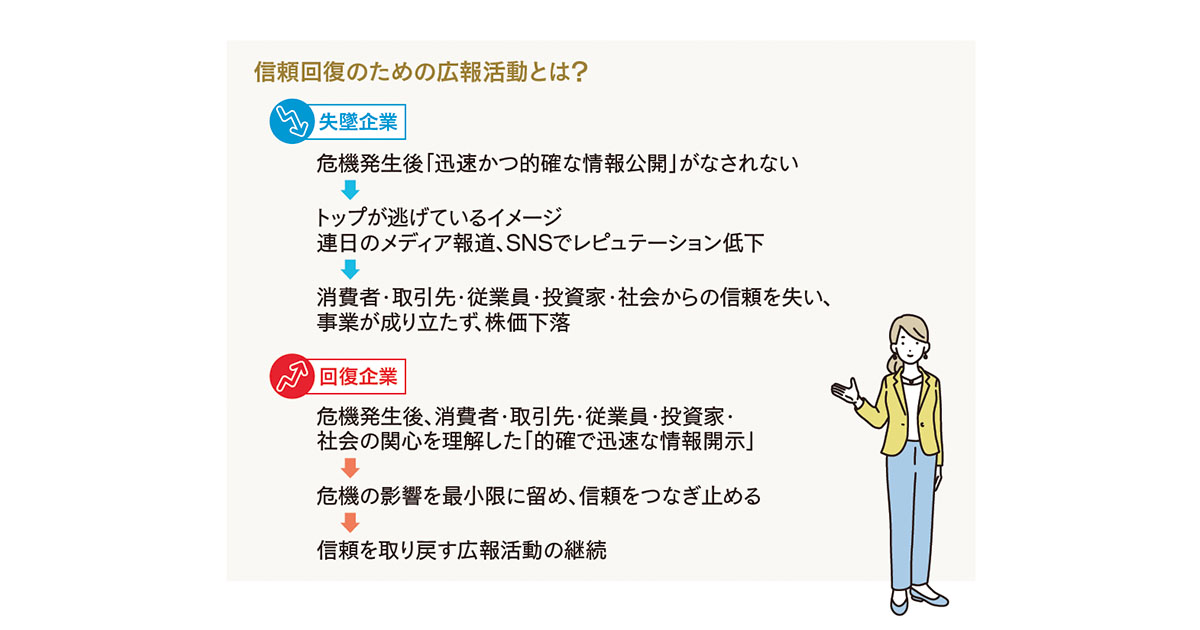 信頼回復のための広報活動とは?

失墜企業

危機発生後「迅速かつ的確な情報公開」がなされない

トップが逃げているイメージ
連日のメディア報道、SNSでレピュテーション低下

消費者・取引先・従業員・投資家・社会からの信頼を失い、事業が成り立たず、株価下落

回復企業

危機発生後、消費者・取引先・従業員・投資家・社会の関心を理解した「的確で迅速な情報開示」

危機の影響を最小限に留め、信頼をつなぎ止める

信頼を取り戻す広報活動の継続